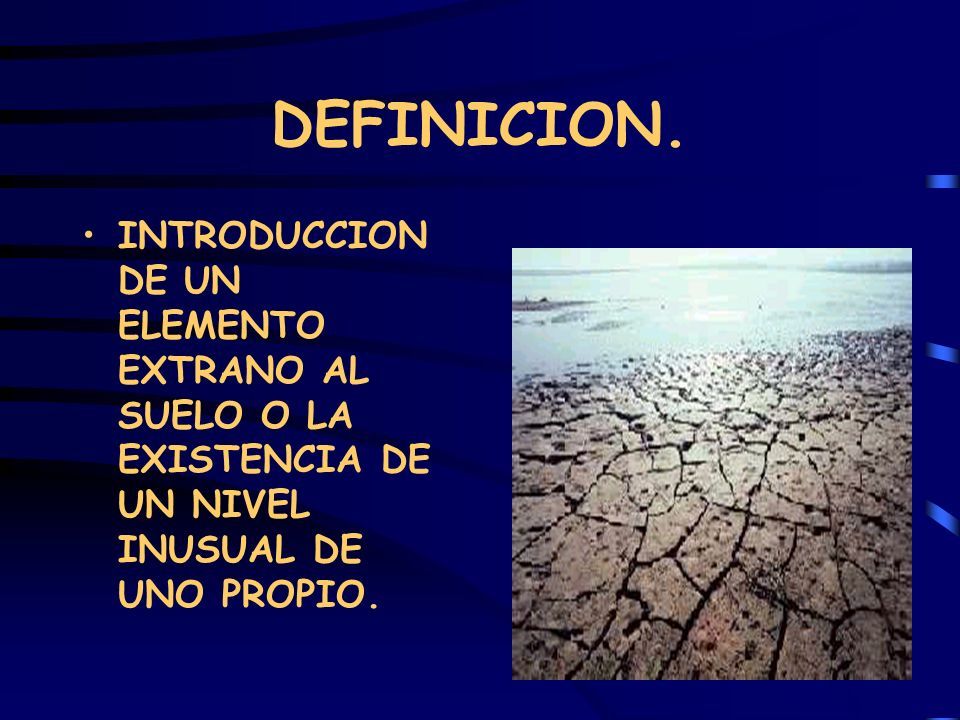 DEFINICION.

• INTRODUCCION DE UN ELEMENTO EXTRANO AL SUELO O LA EXISTENCIA DE UN NIVEL INUSUAL DE UNO PROPIO.